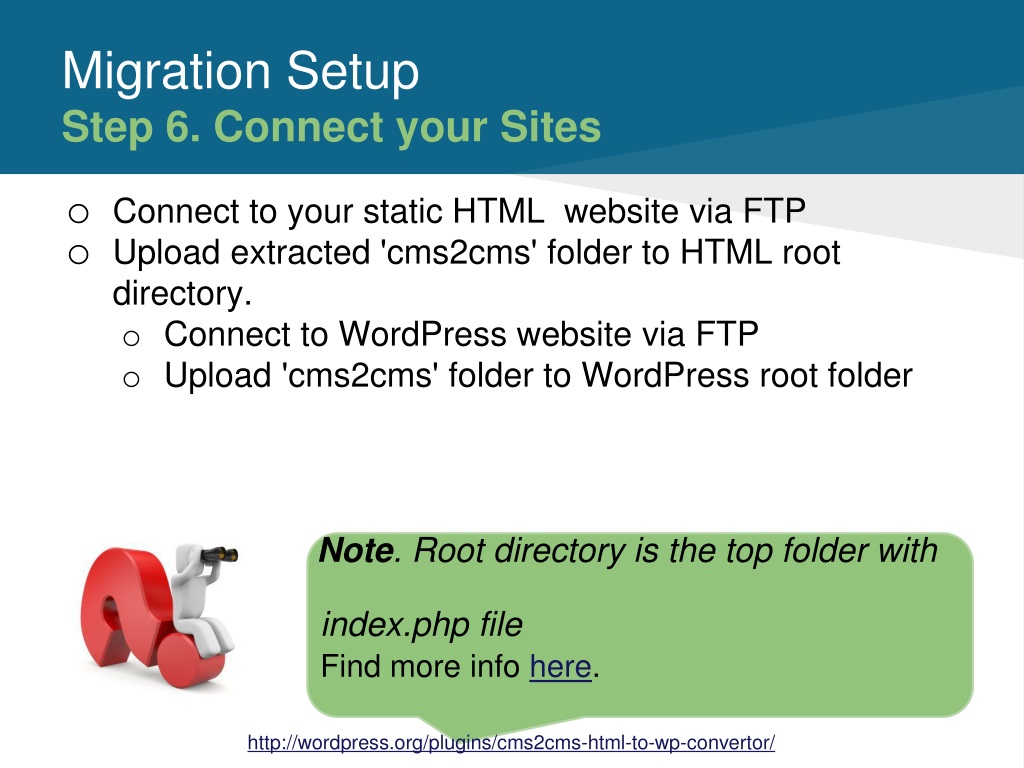 Migration Setup
Step 6. Connect your Sites

o Connect to your static HTML website via FTP
o Upload extracted 'cms2cms' folder to HTML root directory.
o Connect to WordPress website via FTP
o Upload 'cms2cms' folder to WordPress root folder

Note. Root directory is the top folder with

index.php file
Find more info here.

http://wordpress.org/plugins/cms2cms-html-to-wp-convertor/